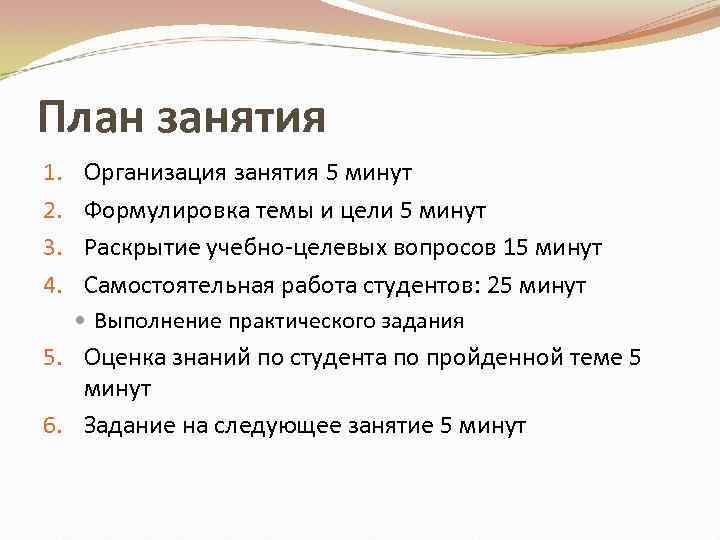 План занятия

1. Организация занятия 5 минут
2. Формулировка темы и цели 5 минут
3. Раскрытие учебно-целевых вопросов 15 минут
4. Самостоятельная работа студентов: 25 минут
• Выполнение практического задания
5. Оценка знаний по студента по пройденной теме 5 минут
6. Задание на следующее занятие 5 минут